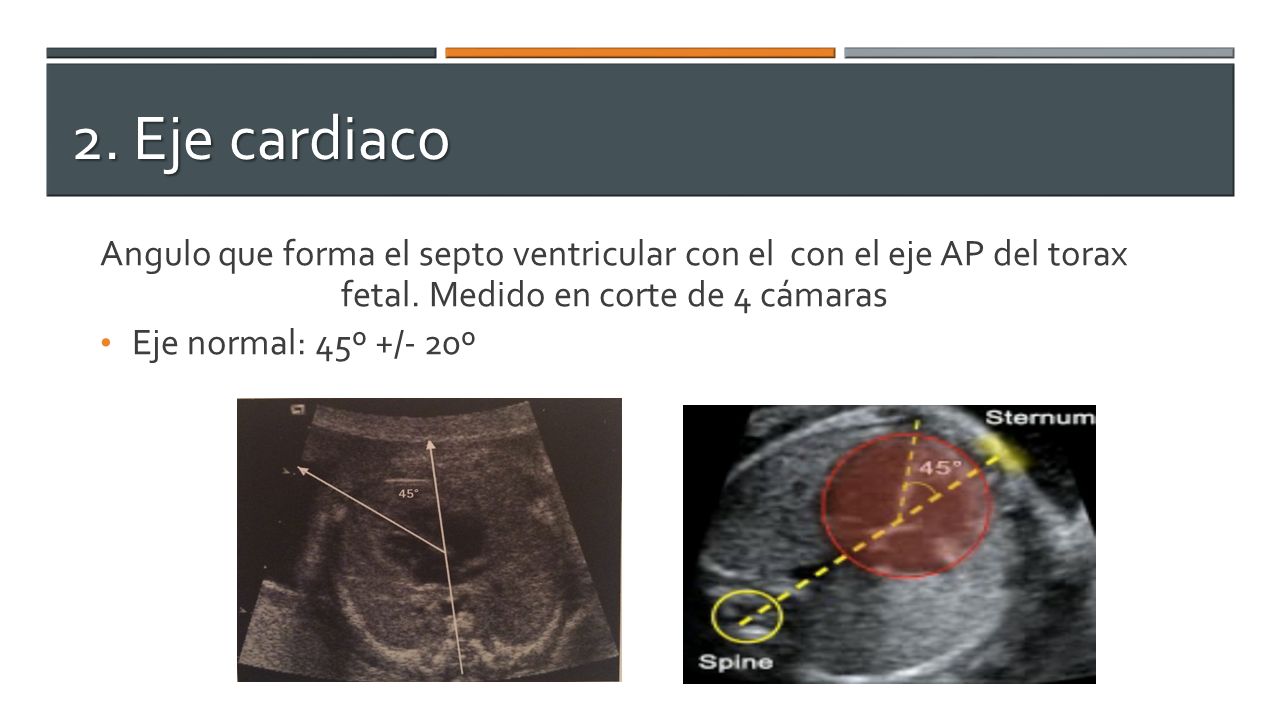 2. Eje cardiaco

Angulo que forma el septo ventricular con el con el eje AP del torax fetal. Medido en corte de 4 cámaras

• Eje normal: 45º +/- 20º

45°

Sternum
45°
Spine